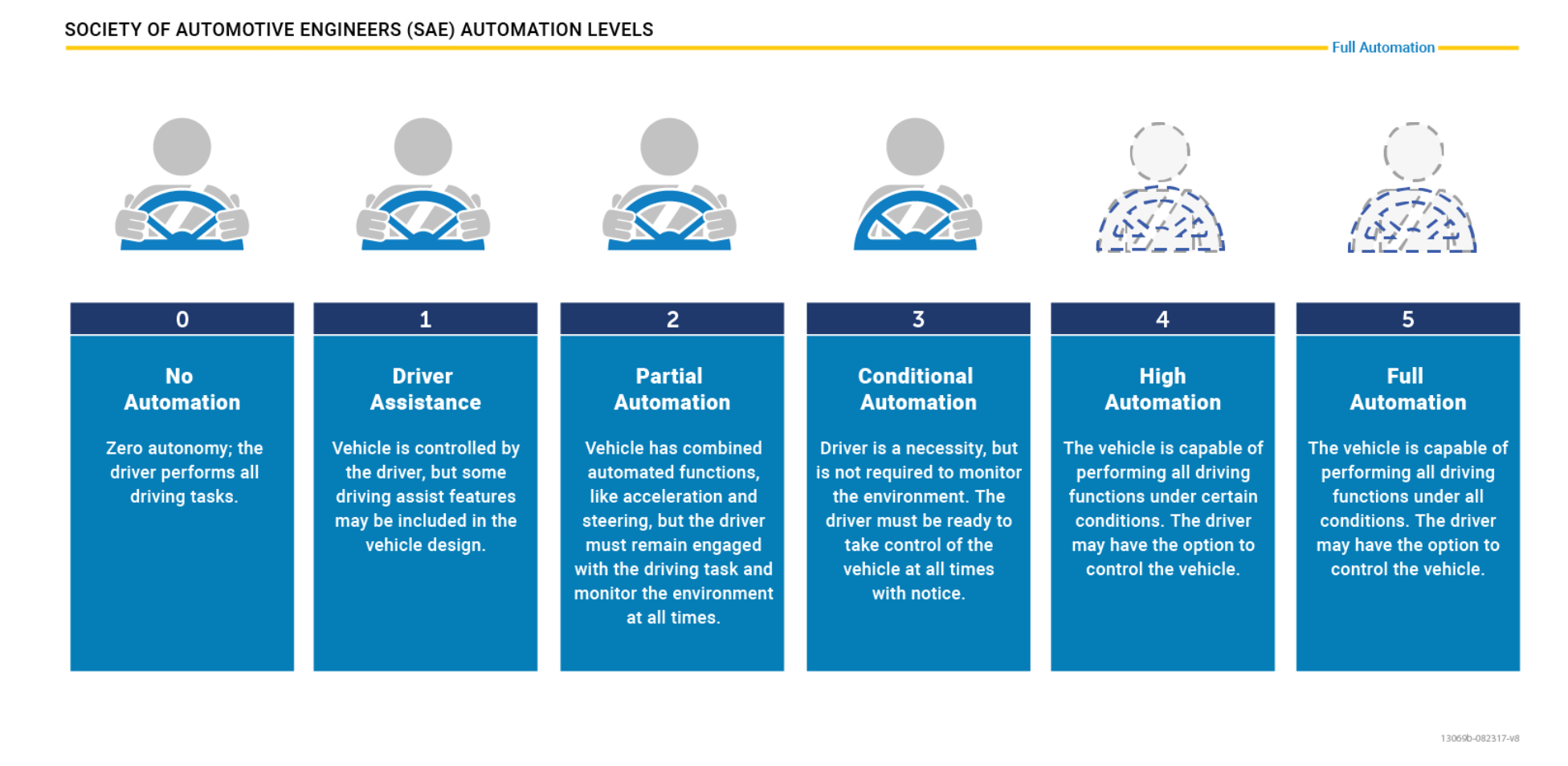 SOCIETY OF AUTOMOTIVE ENGINEERS (SAE) AUTOMATION LEVELS

Full Automation

0

No Automation

Zero autonomy; the driver performs all driving tasks.

1

Driver Assistance

Vehicle is controlled by the driver, but some driving assist features may be included in the vehicle design.

2

Partial Automation

Vehicle has combined automated functions, like acceleration and steering, but the driver must remain engaged with the driving task and monitor the environment at all times.

3

Conditional Automation

Driver is a necessity, but is not required to monitor the environment. The driver must be ready to take control of the vehicle at all times with notice.

4

High Automation

The vehicle is capable of performing all driving functions under certain conditions. The driver may have the option to control the vehicle.

5

Full Automation

The vehicle is capable of performing all driving functions under all conditions. The driver may have the option to control the vehicle.

13069b-082317-v8